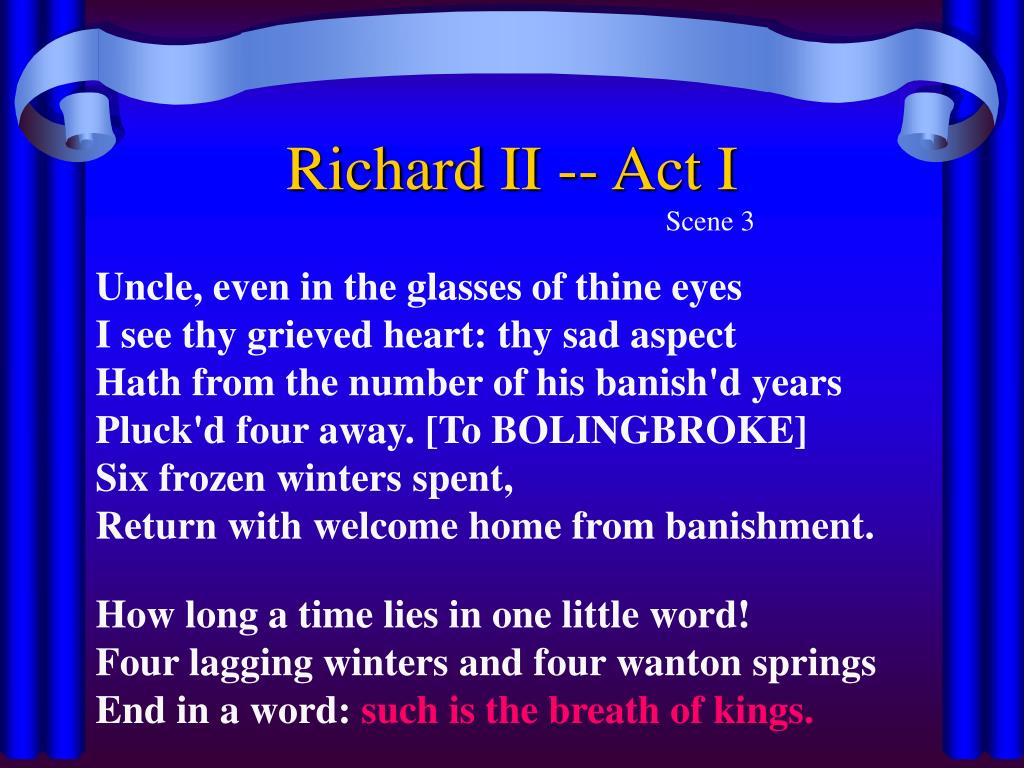 Richard II -- Act I

Scene 3

Uncle, even in the glasses of thine eyes
I see thy grieved heart: thy sad aspect
Hath from the number of his banish'd years
Pluck'd four away. [To BOLINGBROKE]
Six frozen winters spent,
Return with welcome home from banishment.

How long a time lies in one little word!
Four lagging winters and four wanton springs
End in a word: such is the breath of kings.